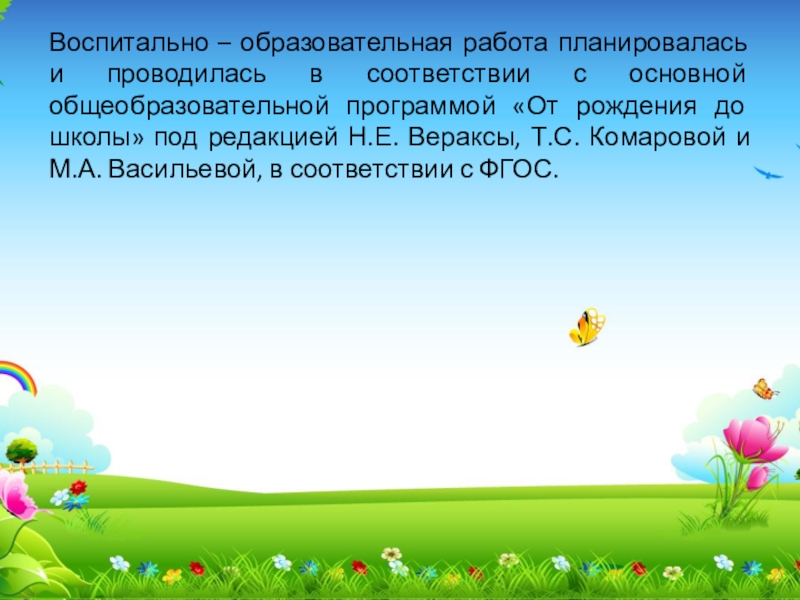 Воспитально – образовательная работа планировалась и проводилась в соответствии с основной общеобразовательной программой «От рождения до школы» под редакцией Н.Е. Вераксы, Т.С. Комаровой и М.А. Васильевой, в соответствии с ФГОС.